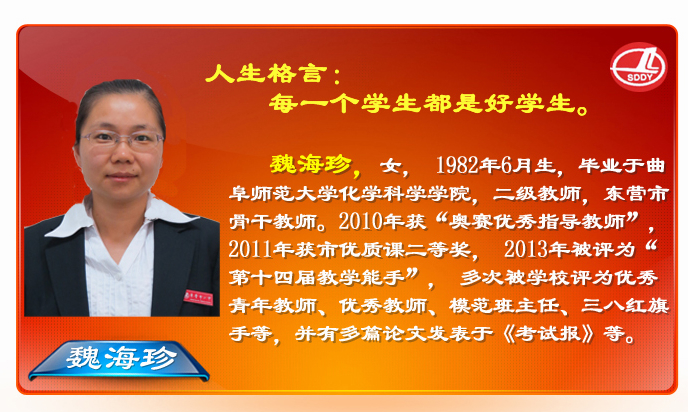 SDDY

人生格言：
每一个学生都是好学生。

魏海珍，女，1982年6月生，毕业于曲阜师范大学化学科学学院，二级教师，东营市骨干教师。2010年获“奥赛优秀指导教师”，2011年获市优质课二等奖，2013年被评为“第十四届教学能手”，多次被学校评为优秀青年教师、优秀教师、模范班主任、三八红旗手等，并有多篇论文发表于《考试报》等。

魏海珍